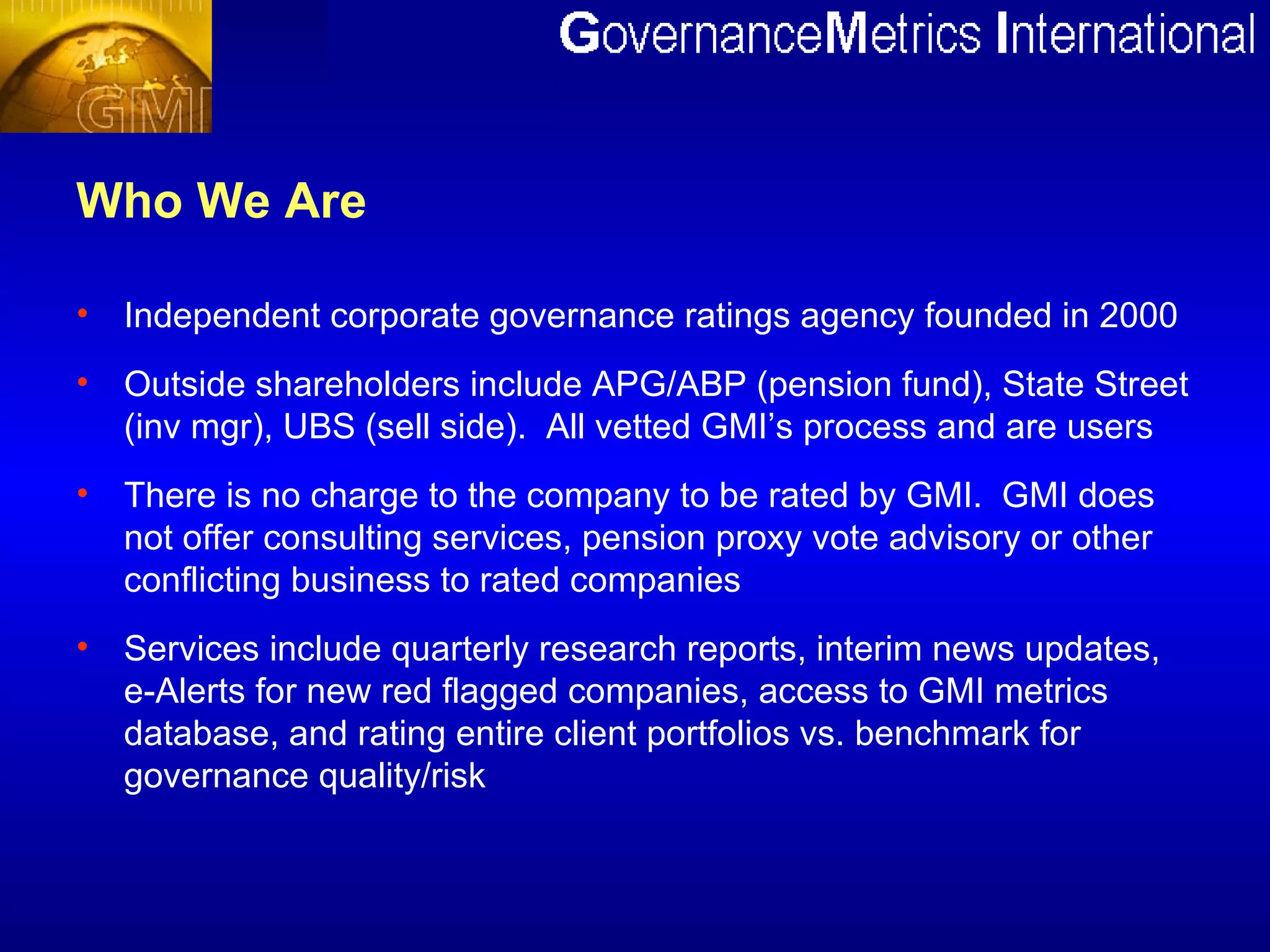 GMI

GovernanceMetrics International

Who We Are

• Independent corporate governance ratings agency founded in 2000

• Outside shareholders include APG/ABP (pension fund), State Street (inv mgr), UBS (sell side). All vetted GMI's process and are users

• There is no charge to the company to be rated by GMI. GMI does not offer consulting services, pension proxy vote advisory or other conflicting business to rated companies

• Services include quarterly research reports, interim news updates, e-Alerts for new red flagged companies, access to GMI metrics database, and rating entire client portfolios vs. benchmark for governance quality/risk